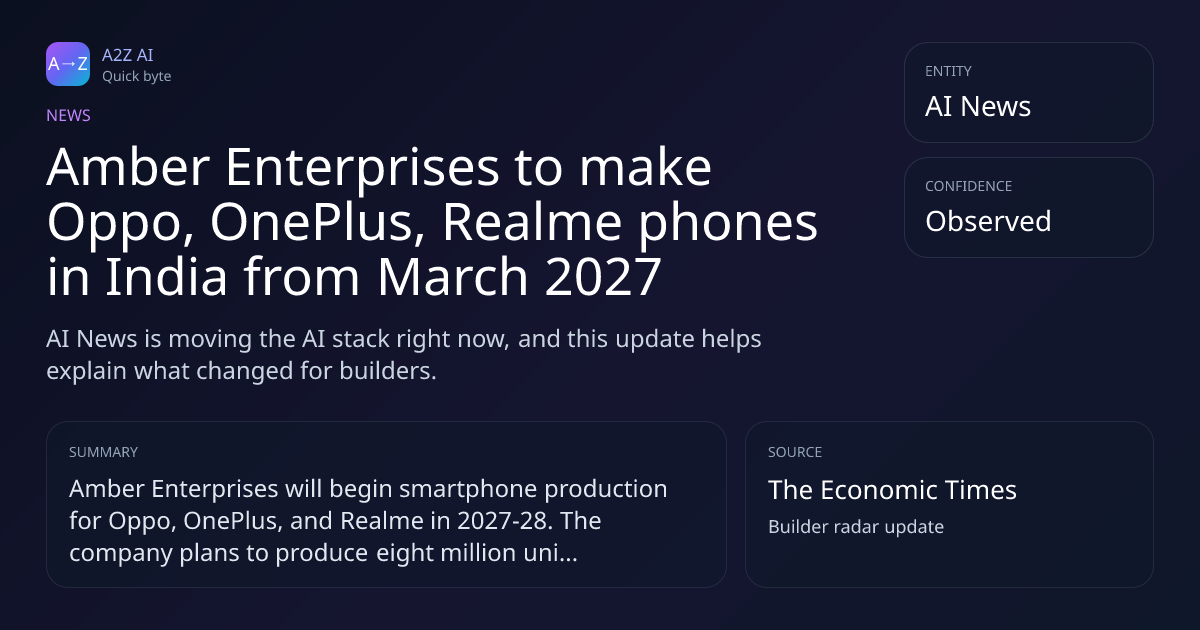 A→Z
A2Z AI
Quick byte

NEWS

Amber Enterprises to make Oppo, OnePlus, Realme phones in India from March 2027

AI News is moving the AI stack right now, and this update helps explain what changed for builders.

ENTITY
AI News

CONFIDENCE
Observed

SUMMARY
Amber Enterprises will begin smartphone production for Oppo, OnePlus, and Realme in 2027-28. The company plans to produce eight million uni...

SOURCE
The Economic Times
Builder radar update